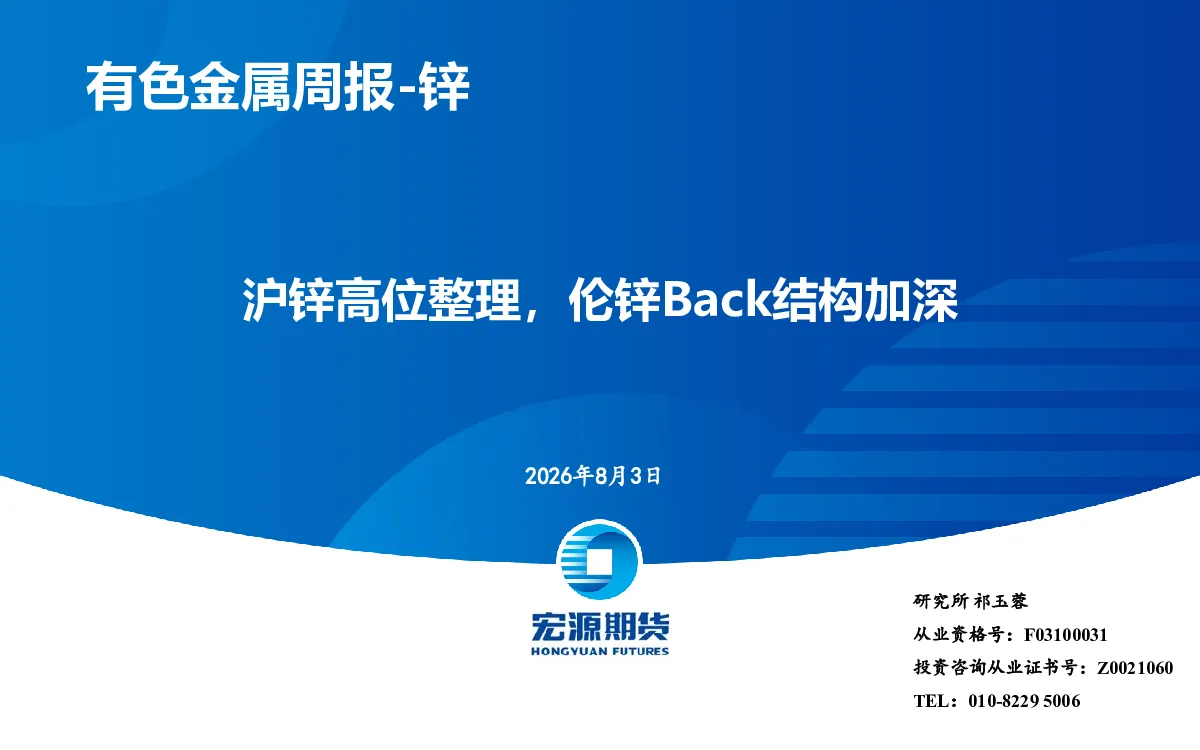 有色金属周报-锌

沪锌高位整理，伦锌Back结构加深

2026年8月3日

宏源期货
HONGYUAN FUTURES

研究所 祁玉蓉
从业资格号：F03100031
投资咨询从业证书号：Z0021060
TEL：010-8229 5006